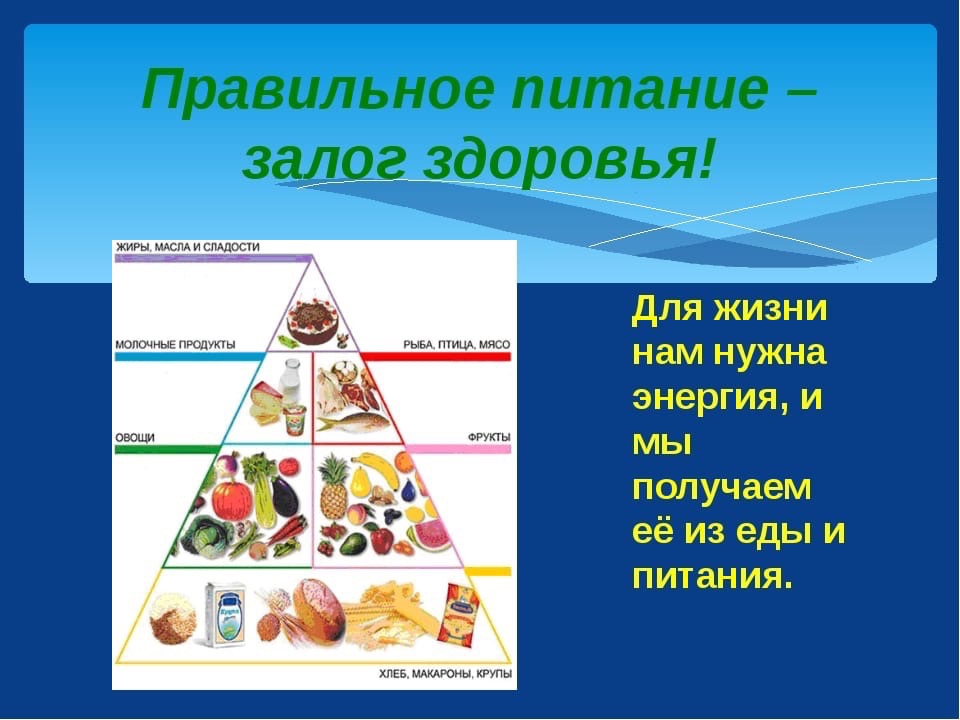 Правильное питание – залог здоровья!

ЖИРЫ, МАСЛА И СЛАДОСТИ

МОЛОЧНЫЕ ПРОДУКТЫ

РЫБА, ПТИЦА, МЯСО

ОВОЩИ

ФРУКТЫ

Крупа

ХЛЕБ, МАКАРОНЫ, КРУПЫ

Для жизни нам нужна энергия, и мы получаем её из еды и питания.